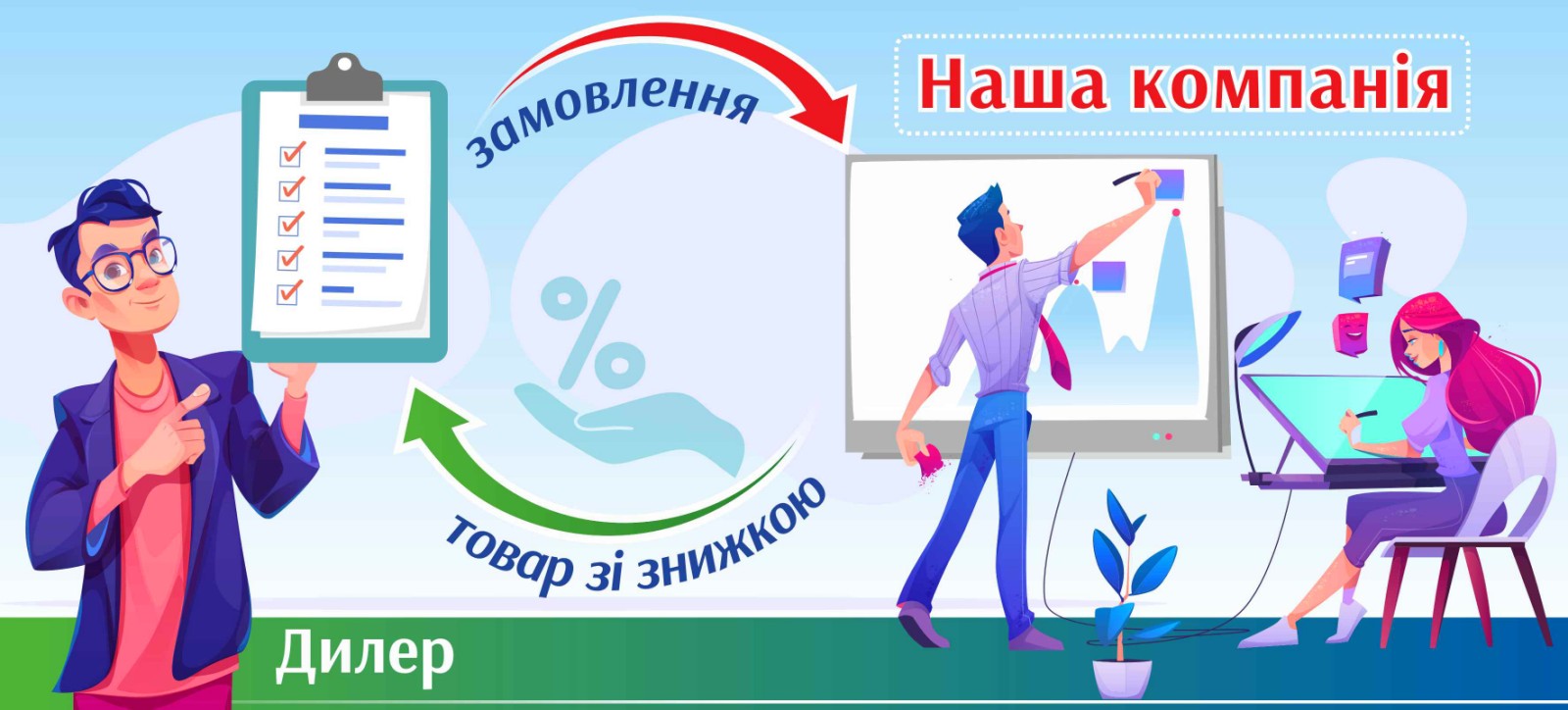 замовлення

Наша компанія

%

товар зі знижкою

Дилер